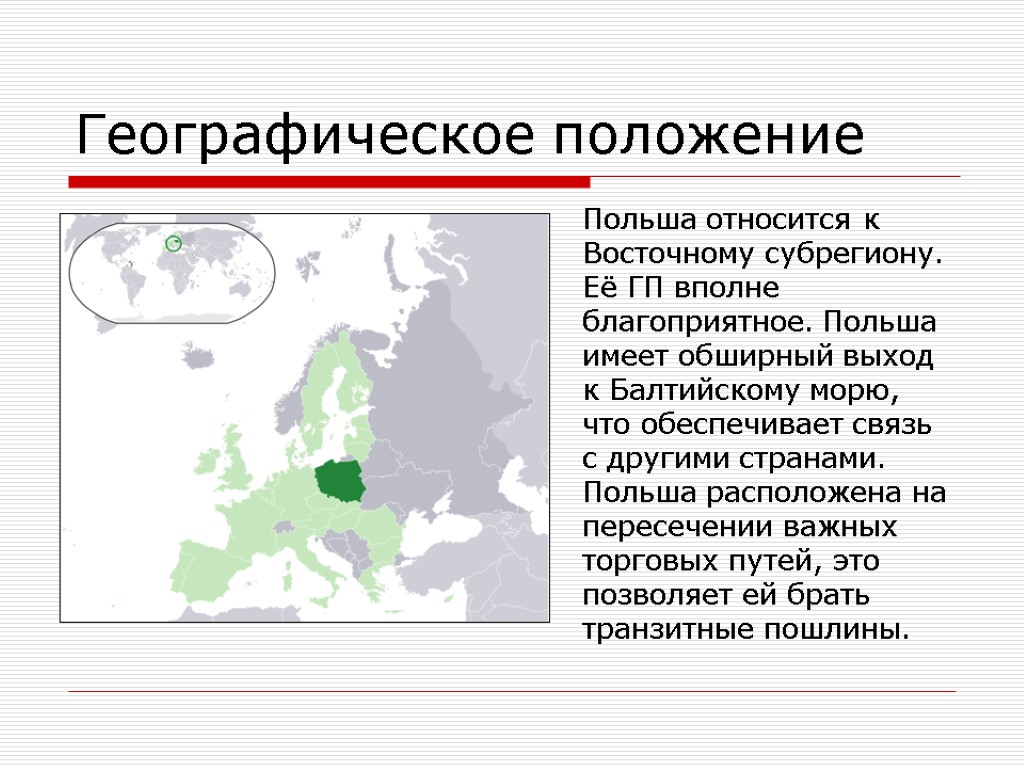 Географическое положение

Польша относится к Восточному субрегиону. Её ГП вполне благоприятное. Польша имеет обширный выход к Балтийскому морю, что обеспечивает связь с другими странами. Польша расположена на пересечении важных торговых путей, это позволяет ей брать транзитные пошлины.